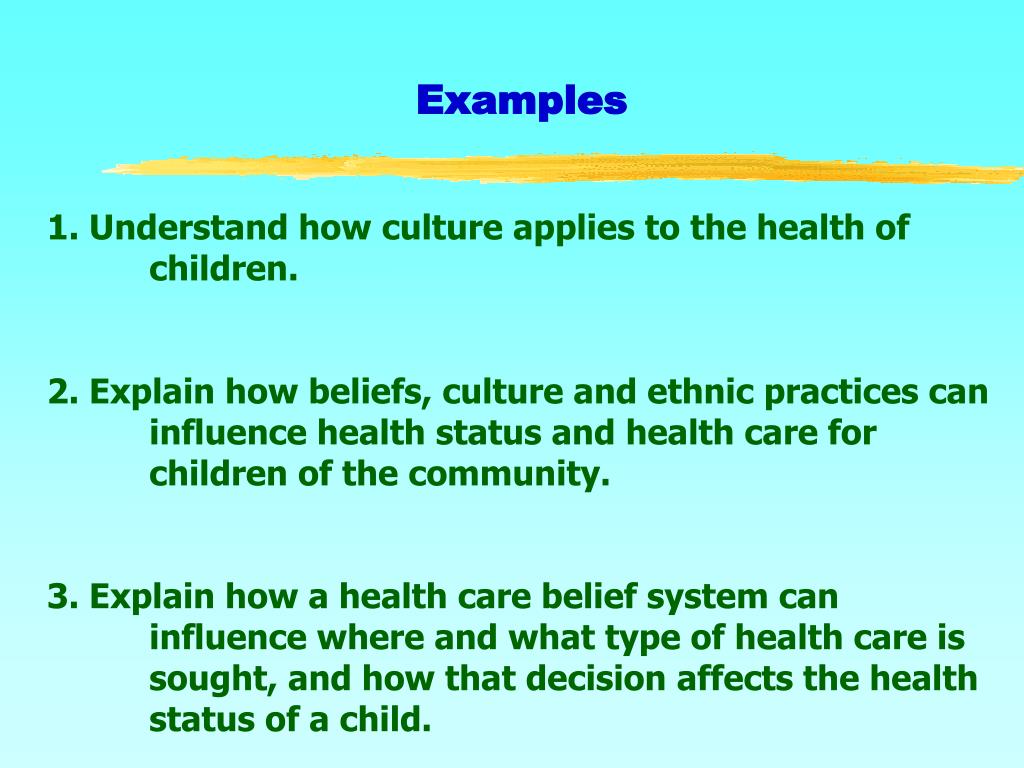 Examples

1. Understand how culture applies to the health of children.

2. Explain how beliefs, culture and ethnic practices can influence health status and health care for children of the community.

3. Explain how a health care belief system can influence where and what type of health care is sought, and how that decision affects the health status of a child.